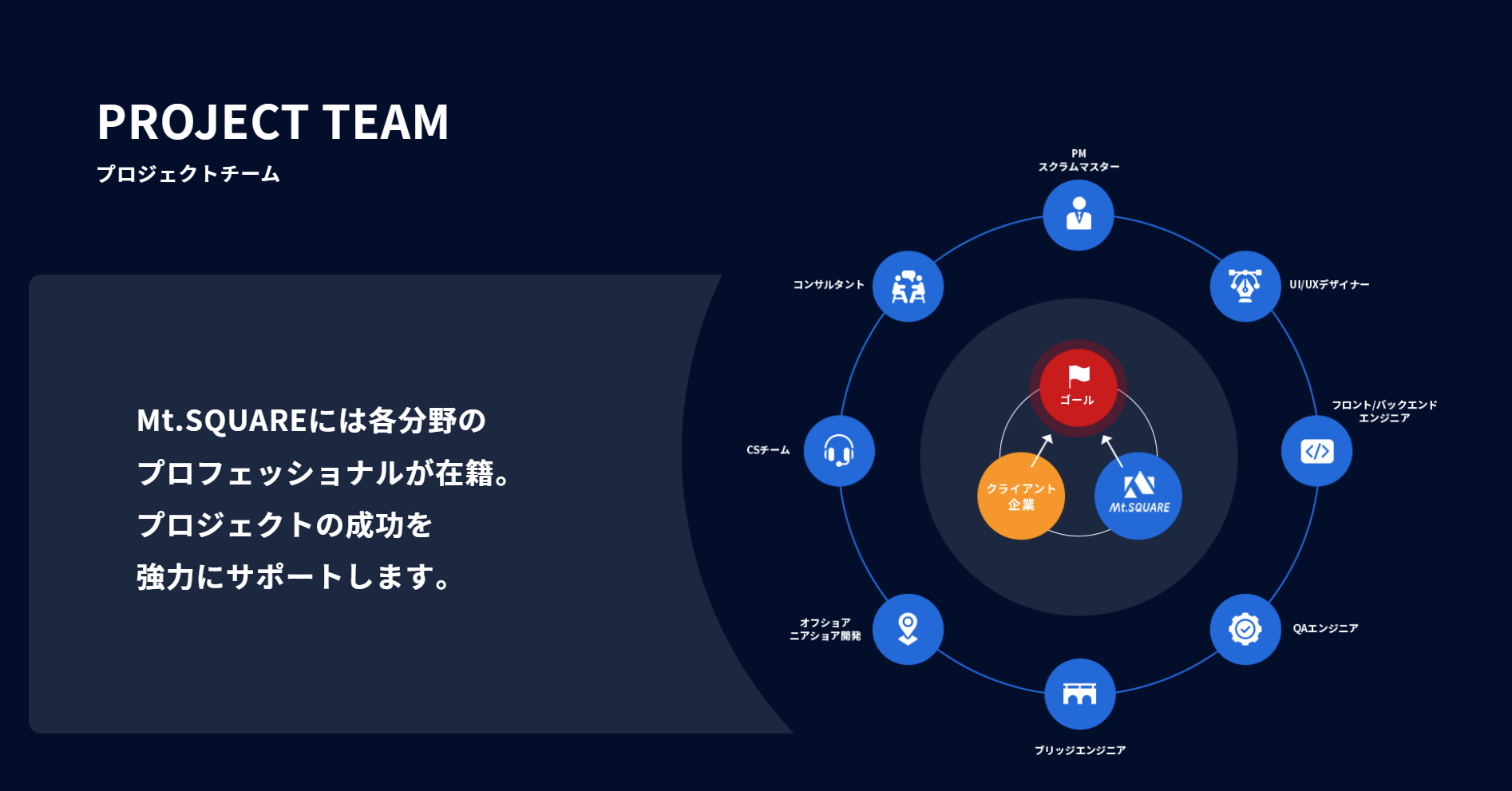 PROJECT TEAM
プロジェクトチーム

Mt.SQUAREには各分野の
プロフェッショナルが在籍。
プロジェクトの成功を
強力にサポートします。

PM
スクラムマスター

UI/UXデザイナー

フロント/バックエンド
エンジニア

QAエンジニア

ブリッジエンジニア

オフショア
ニアショア開発

CSチーム

コンサルタント

ゴール

クライアント
企業

Mt.SQUARE